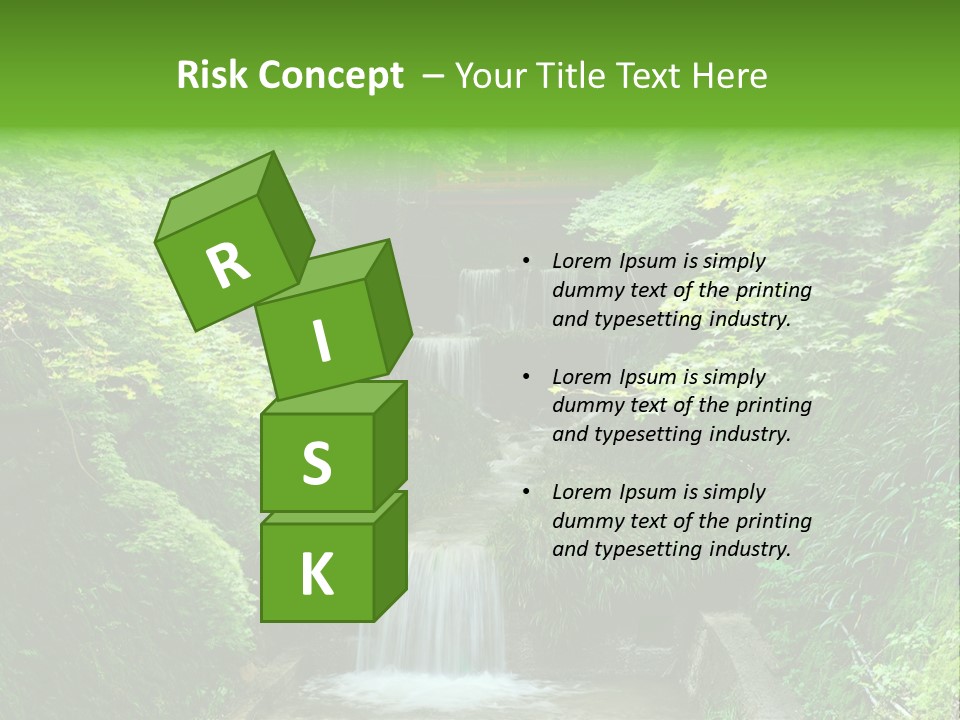 Risk Concept – Your Title Text Here

R

I

S

K

• Lorem Ipsum is simply dummy text of the printing and typesetting industry.

• Lorem Ipsum is simply dummy text of the printing and typesetting industry.

• Lorem Ipsum is simply dummy text of the printing and typesetting industry.